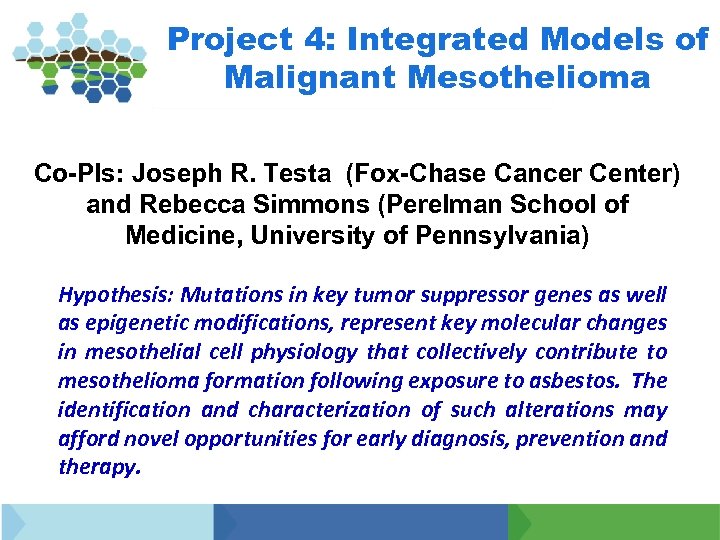 Project 4: Integrated Models of Malignant Mesothelioma

Co-PIs: Joseph R. Testa (Fox-Chase Cancer Center) and Rebecca Simmons (Perelman School of Medicine, University of Pennsylvania)

Hypothesis: Mutations in key tumor suppressor genes as well as epigenetic modifications, represent key molecular changes in mesothelial cell physiology that collectively contribute to mesothelioma formation following exposure to asbestos. The identification and characterization of such alterations may afford novel opportunities for early diagnosis, prevention and therapy.